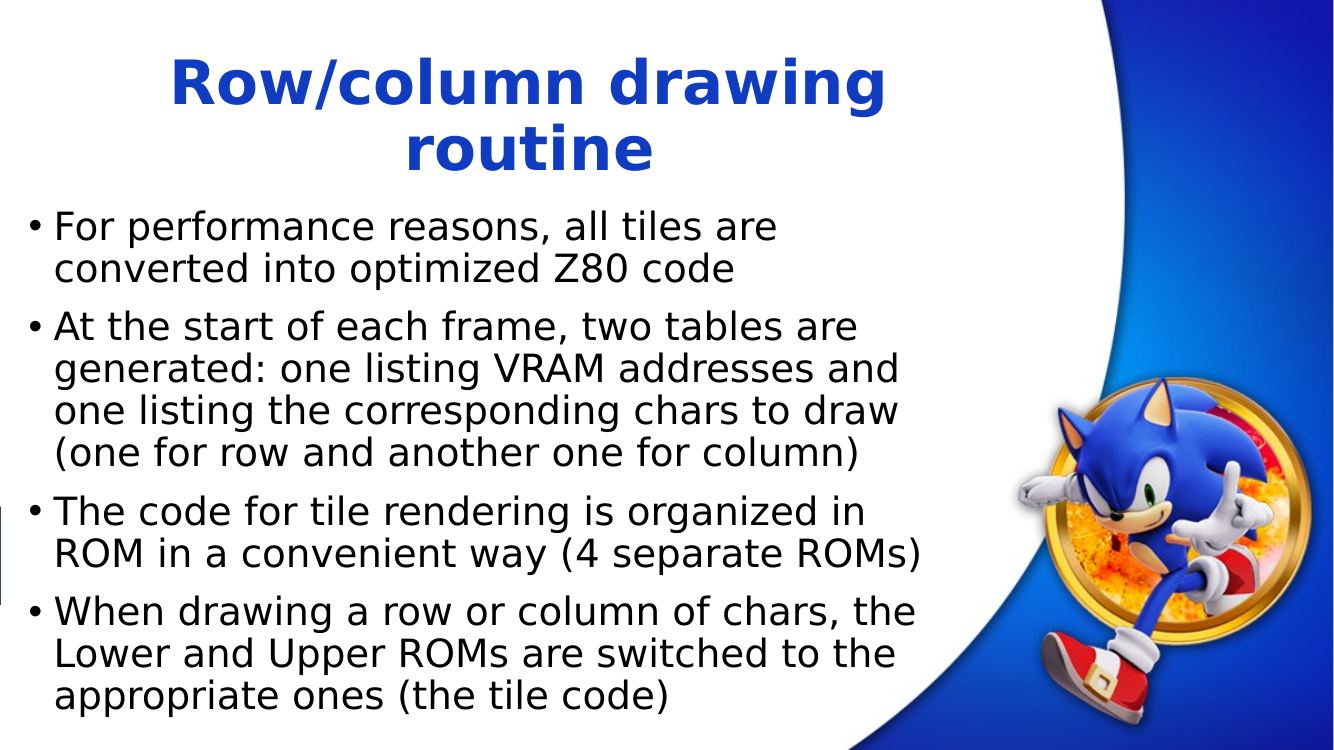 Row/column drawing routine

• For performance reasons, all tiles are converted into optimized Z80 code

• At the start of each frame, two tables are generated: one listing VRAM addresses and one listing the corresponding chars to draw (one for row and another one for column)

• The code for tile rendering is organized in ROM in a convenient way (4 separate ROMs)

• When drawing a row or column of chars, the Lower and Upper ROMs are switched to the appropriate ones (the tile code)